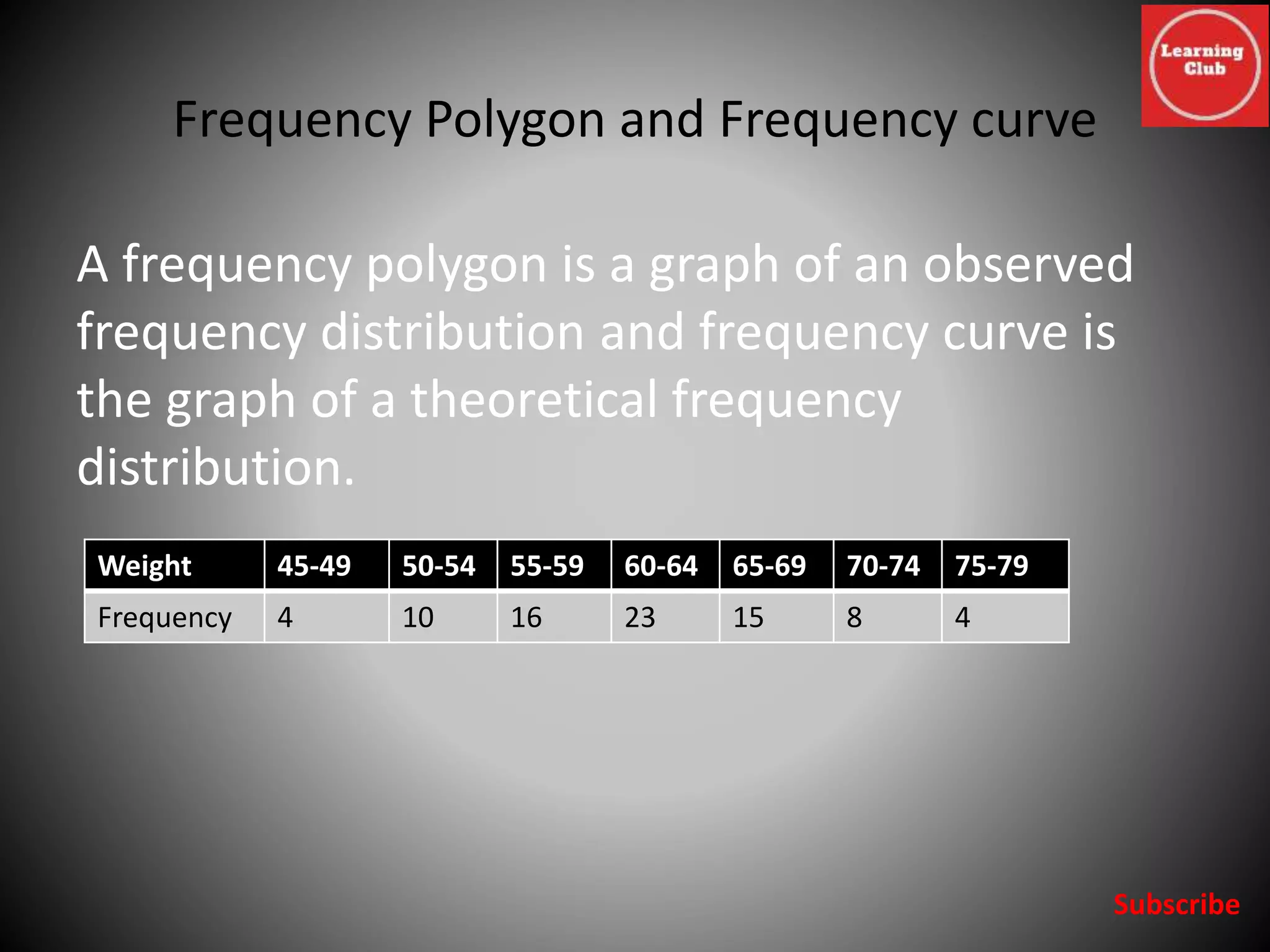 Learning Club

Frequency Polygon and Frequency curve

A frequency polygon is a graph of an observed frequency distribution and frequency curve is the graph of a theoretical frequency distribution.

| Weight | 45-49 | 50-54 | 55-59 | 60-64 | 65-69 | 70-74 | 75-79 |
|---|---|---|---|---|---|---|---|
| Frequency | 4 | 10 | 16 | 23 | 15 | 8 | 4 |

Subscribe